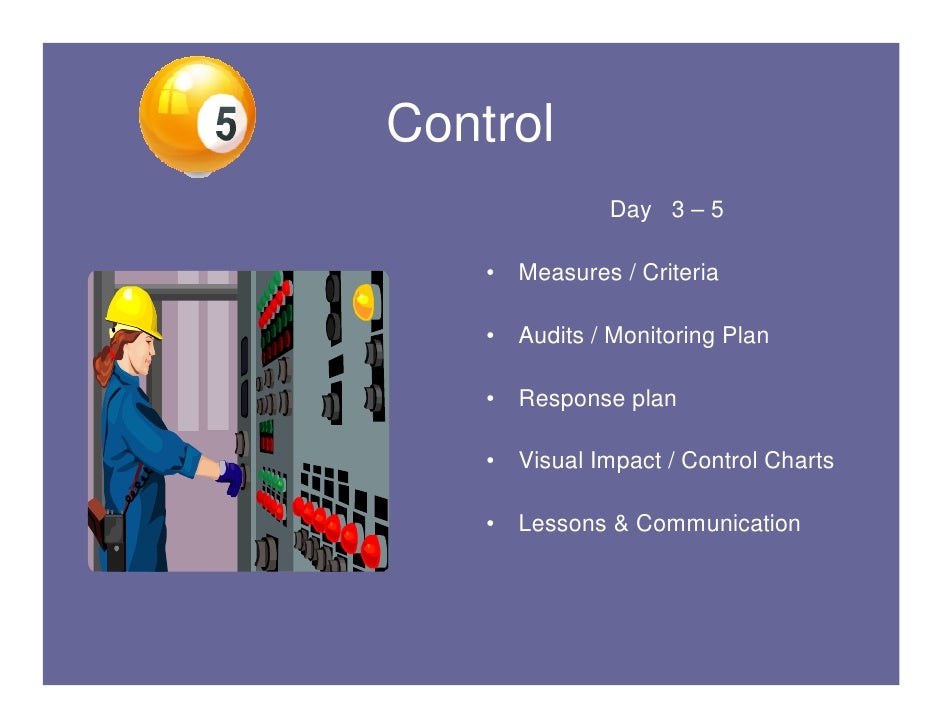 5

Control

Day 3 – 5

• Measures / Criteria

• Audits / Monitoring Plan

• Response plan

• Visual Impact / Control Charts

• Lessons & Communication